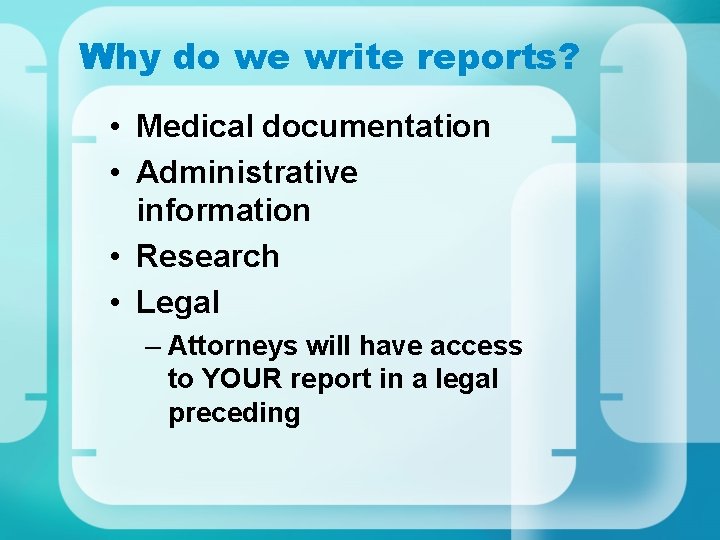 Why do we write reports?

• Medical documentation
• Administrative information
• Research
• Legal
  – Attorneys will have access to YOUR report in a legal preceding